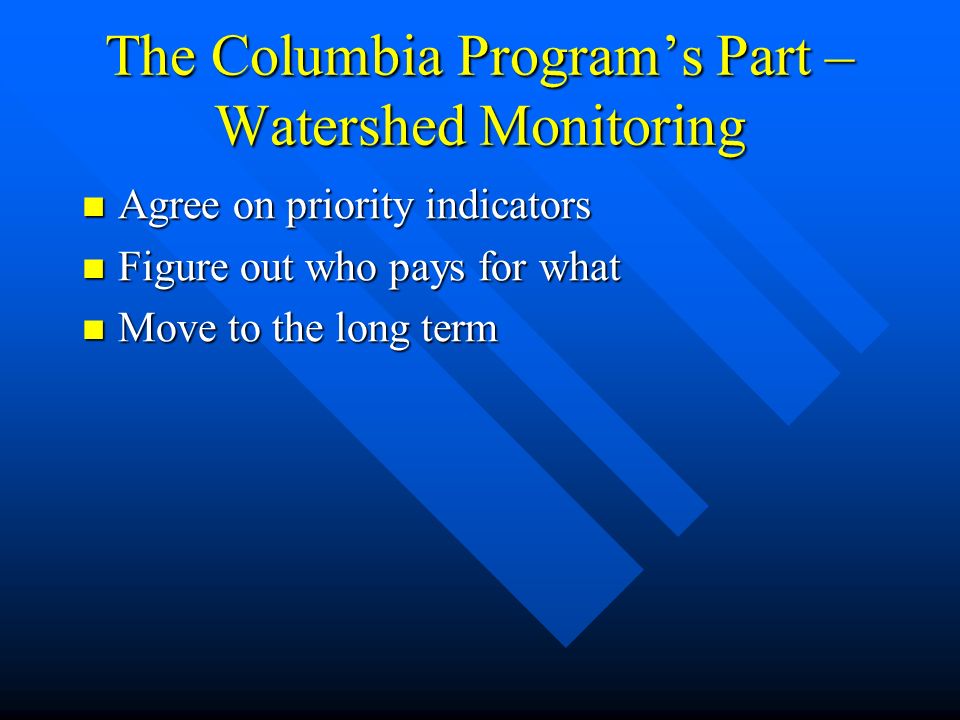 The Columbia Program’s Part – Watershed Monitoring

- Agree on priority indicators
- Figure out who pays for what
- Move to the long term